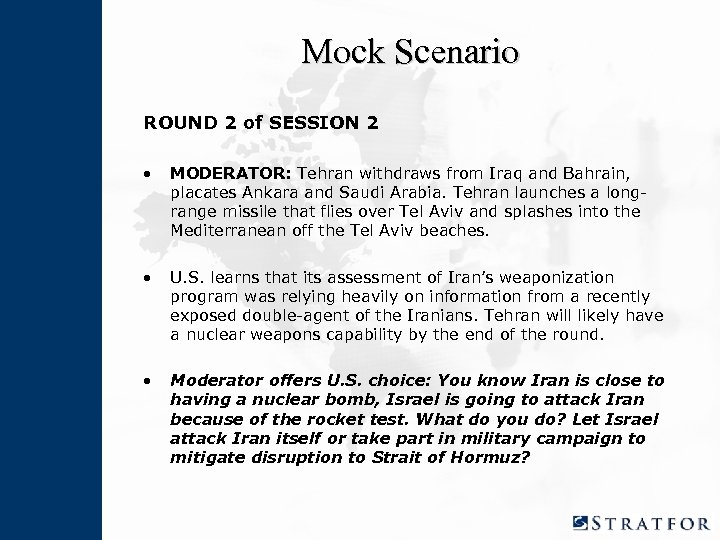 Mock Scenario

ROUND 2 of SESSION 2

• MODERATOR: Tehran withdraws from Iraq and Bahrain, placates Ankara and Saudi Arabia. Tehran launches a long-range missile that flies over Tel Aviv and splashes into the Mediterranean off the Tel Aviv beaches.

• U.S. learns that its assessment of Iran's weaponization program was relying heavily on information from a recently exposed double-agent of the Iranians. Tehran will likely have a nuclear weapons capability by the end of the round.

• Moderator offers U.S. choice: You know Iran is close to having a nuclear bomb, Israel is going to attack Iran because of the rocket test. What do you do? Let Israel attack Iran itself or take part in military campaign to mitigate disruption to Strait of Hormuz?

STRATFOR